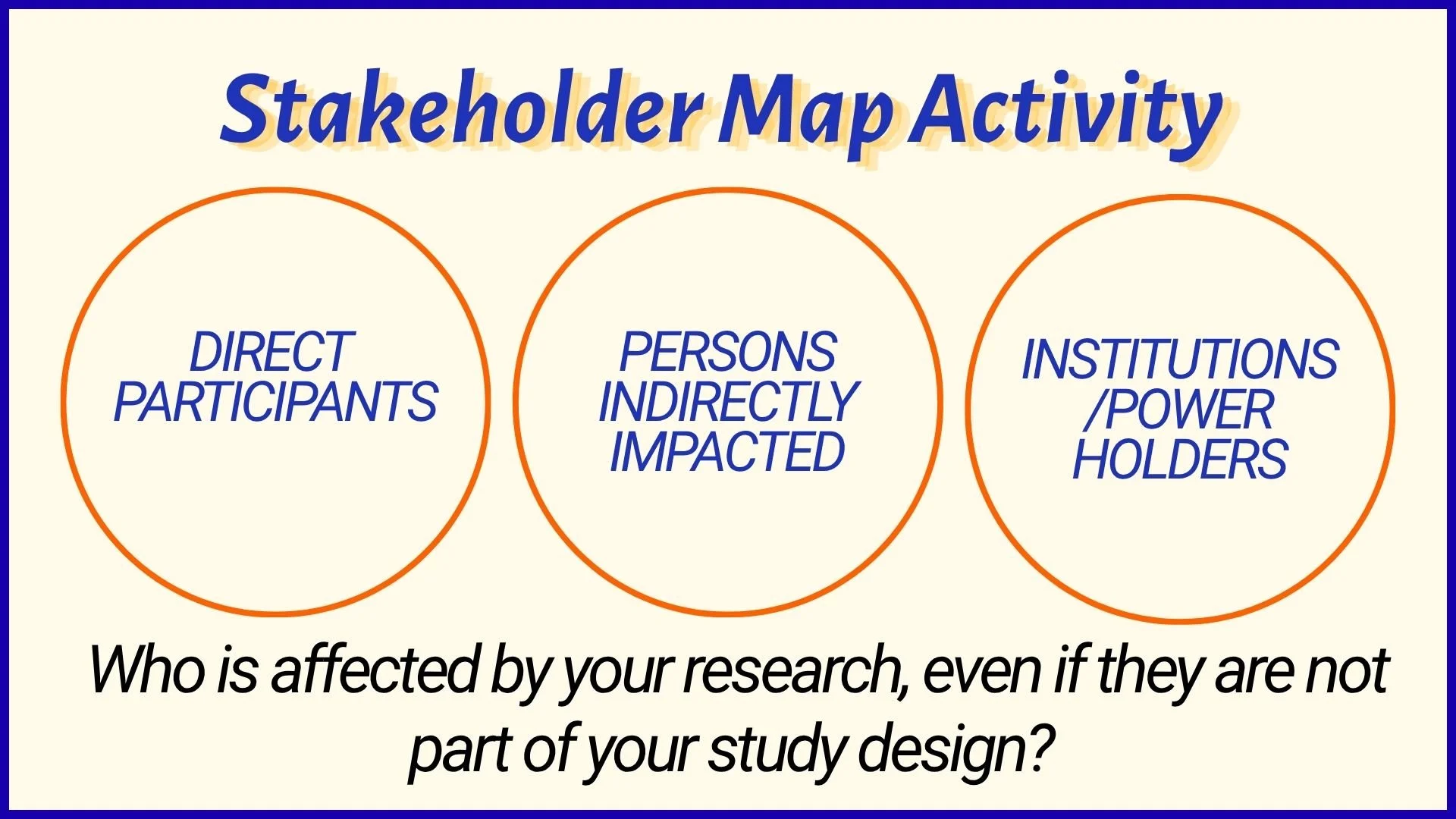 Stakeholder Map Activity

DIRECT PARTICIPANTS

PERSONS INDIRECTLY IMPACTED

INSTITUTIONS /POWER HOLDERS

Who is affected by your research, even if they are not part of your study design?